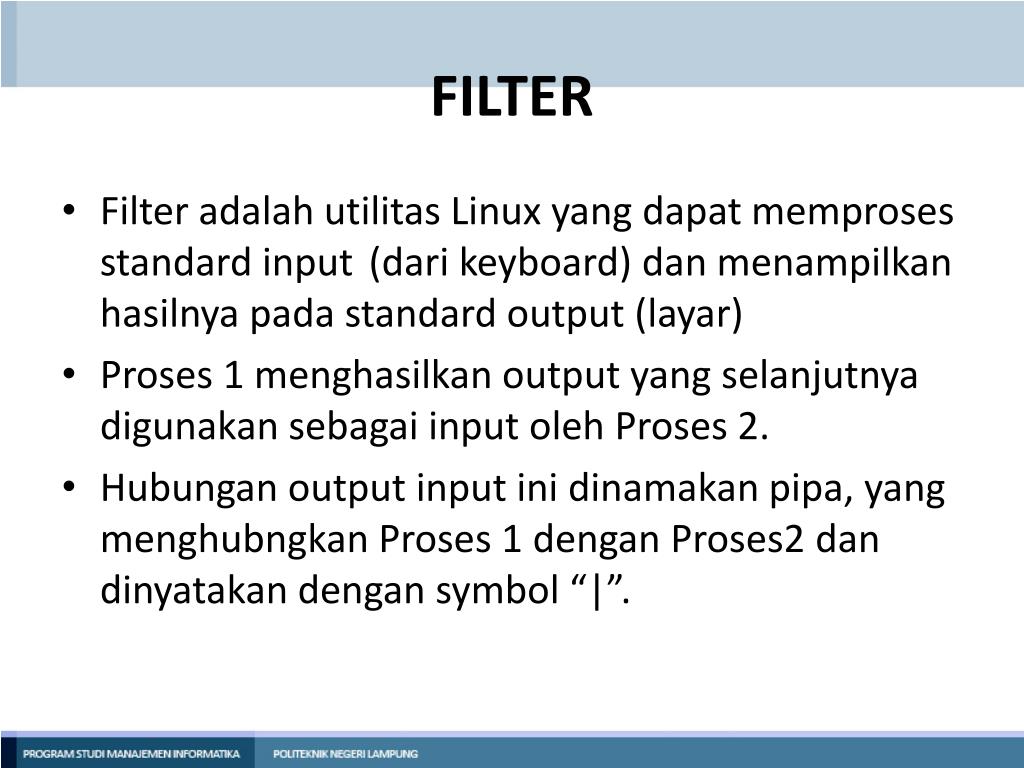 FILTER

• Filter adalah utilitas Linux yang dapat memproses standard input (dari keyboard) dan menampilkan hasilnya pada standard output (layar)

• Proses 1 menghasilkan output yang selanjutnya digunakan sebagai input oleh Proses 2.

• Hubungan output input ini dinamakan pipa, yang menghubngkan Proses 1 dengan Proses2 dan dinyatakan dengan symbol “|”.

PROGRAM STUDI MANAJEMEN INFORMATIKA

POLITEKNIK NEGERI LAMPUNG